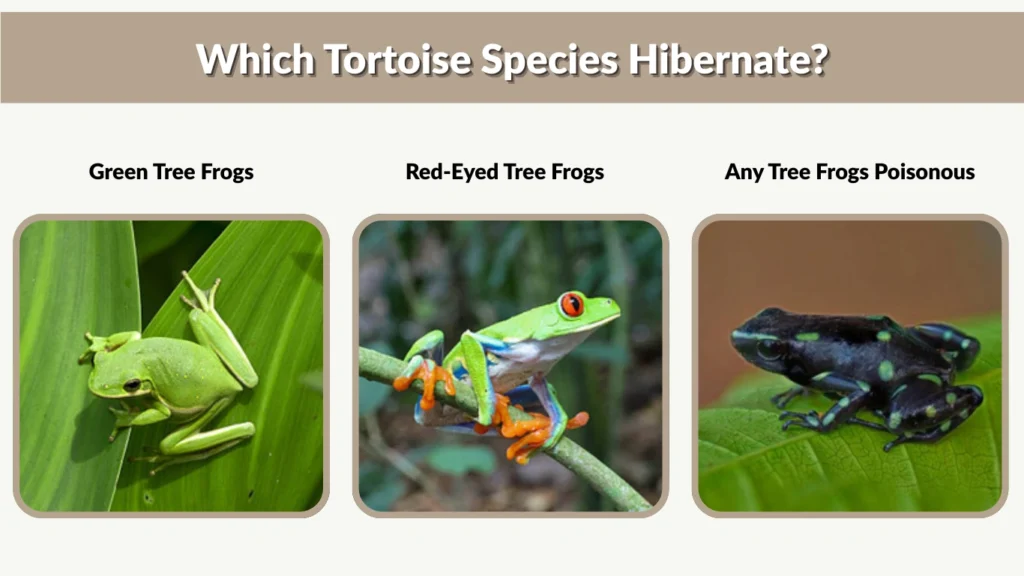 Which Tortoise Species Hibernate?

Green Tree Frogs

Red-Eyed Tree Frogs

Any Tree Frogs Poisonous